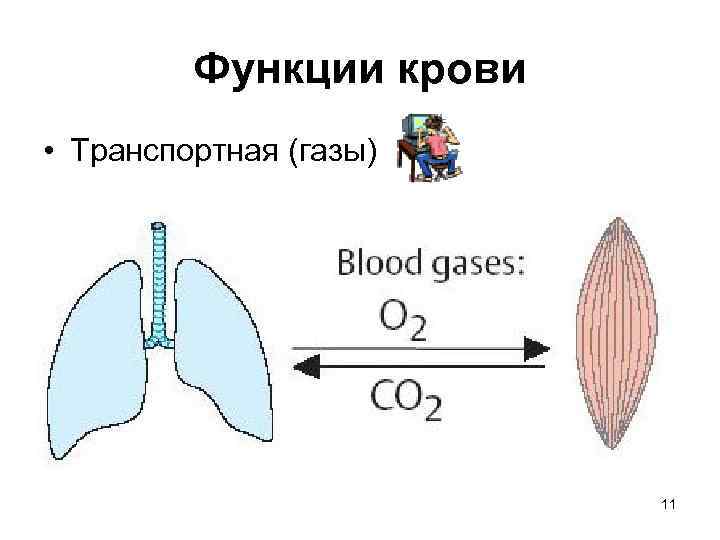 Функции крови

• Транспортная (газы)

Blood gases:

$O_2$

$CO_2$

11